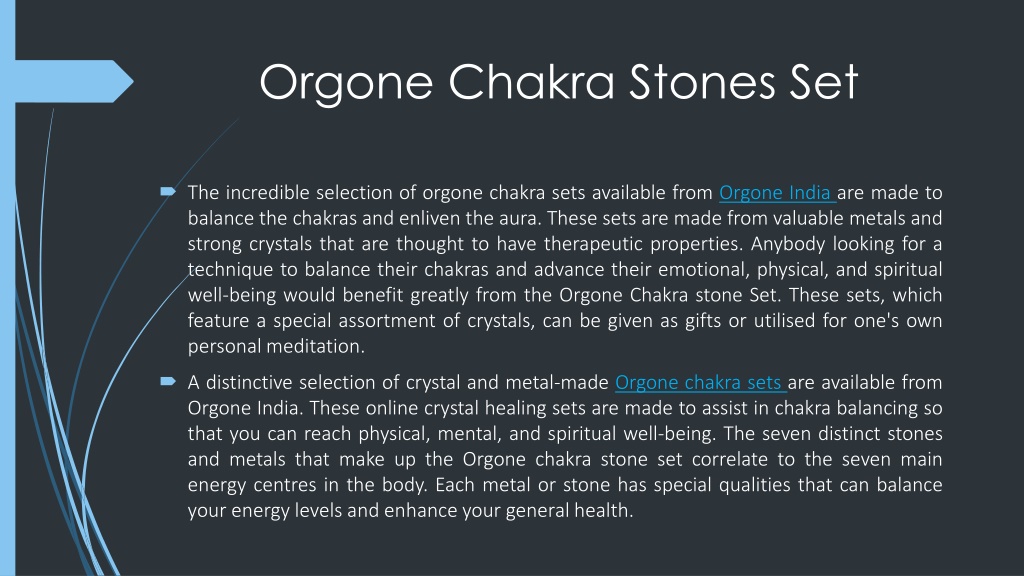 Orgone Chakra Stones Set

The incredible selection of orgone chakra sets available from Orgone India are made to balance the chakras and enliven the aura. These sets are made from valuable metals and strong crystals that are thought to have therapeutic properties. Anybody looking for a technique to balance their chakras and advance their emotional, physical, and spiritual well-being would benefit greatly from the Orgone Chakra stone Set. These sets, which feature a special assortment of crystals, can be given as gifts or utilised for one's own personal meditation.

A distinctive selection of crystal and metal-made Orgone chakra sets are available from Orgone India. These online crystal healing sets are made to assist in chakra balancing so that you can reach physical, mental, and spiritual well-being. The seven distinct stones and metals that make up the Orgone chakra stone set correlate to the seven main energy centres in the body. Each metal or stone has special qualities that can balance your energy levels and enhance your general health.